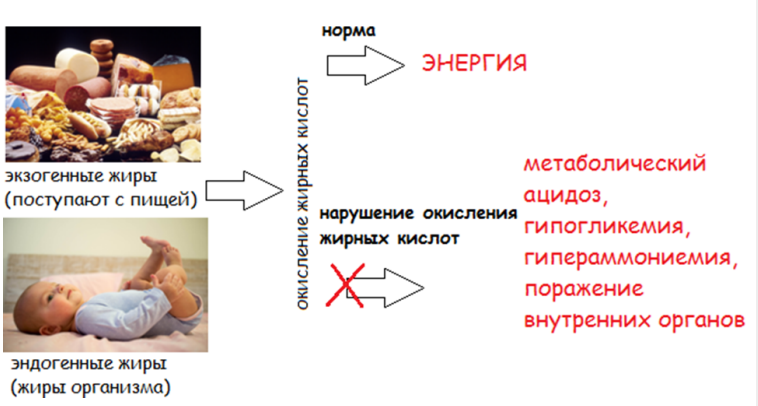 экзогенные жиры (поступают с пищей)

эндогенные жиры (жиры организма)

окисление жирных кислот

норма

ЭНЕРГИЯ

нарушение окисления жирных кислот

метаболический ацидоз, гипогликемия, гипераммониемия, поражение внутренних органов